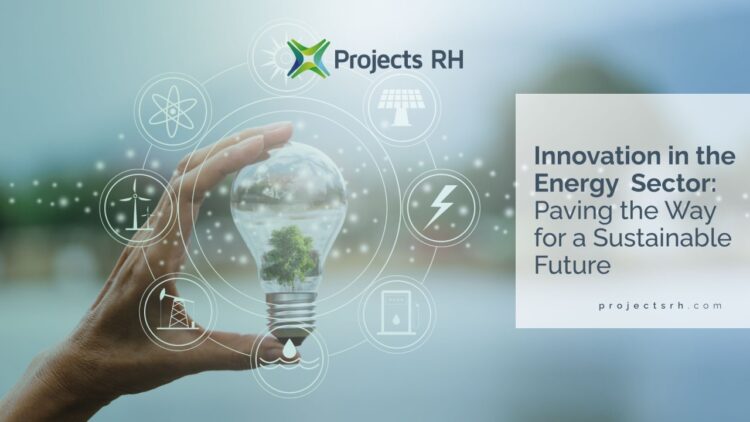 Projects RH

Innovation in the Energy Sector: Paving the Way for a Sustainable Future

projectsrh.com